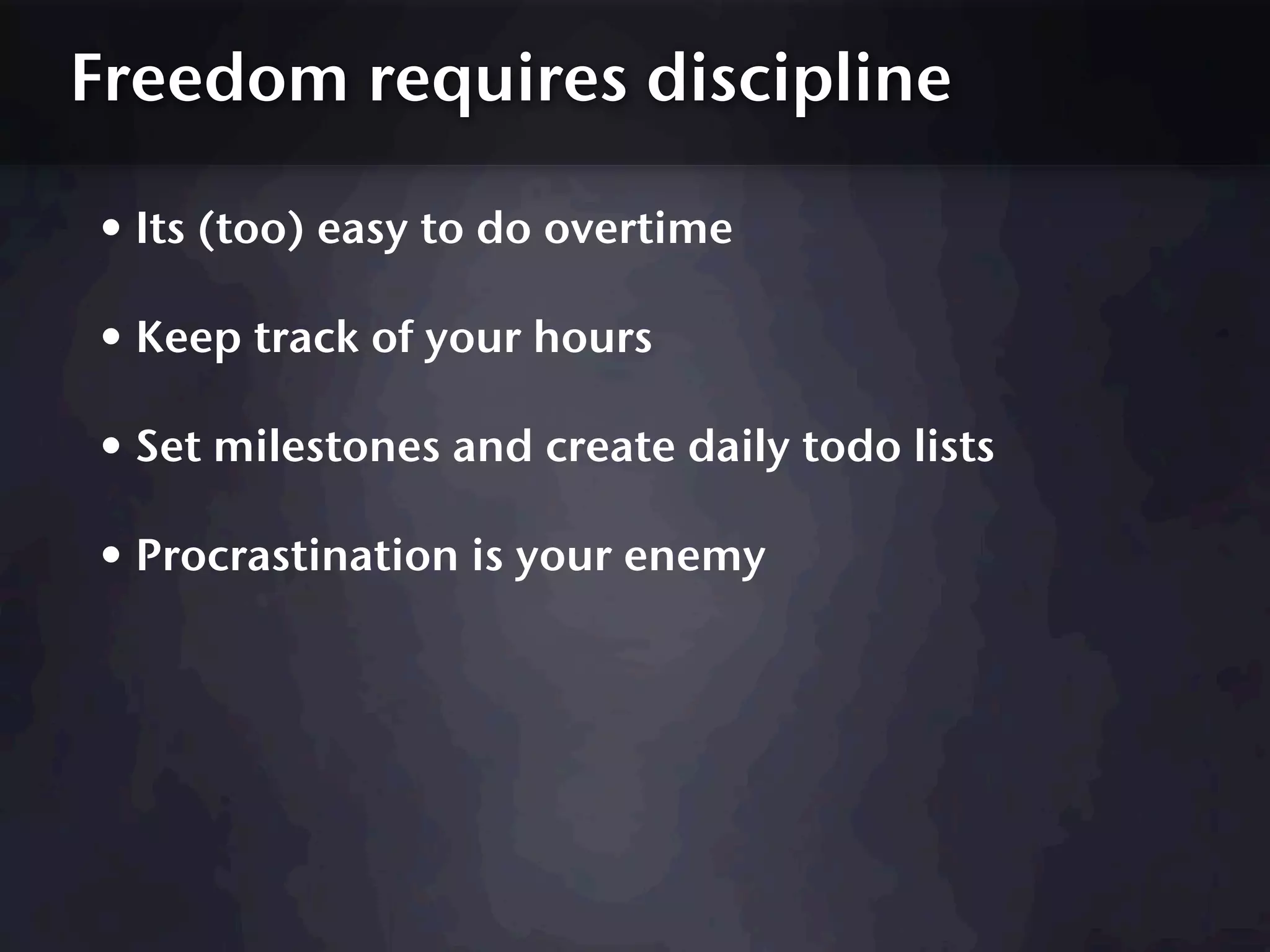 Freedom requires discipline

• Its (too) easy to do overtime

• Keep track of your hours

• Set milestones and create daily todo lists

• Procrastination is your enemy